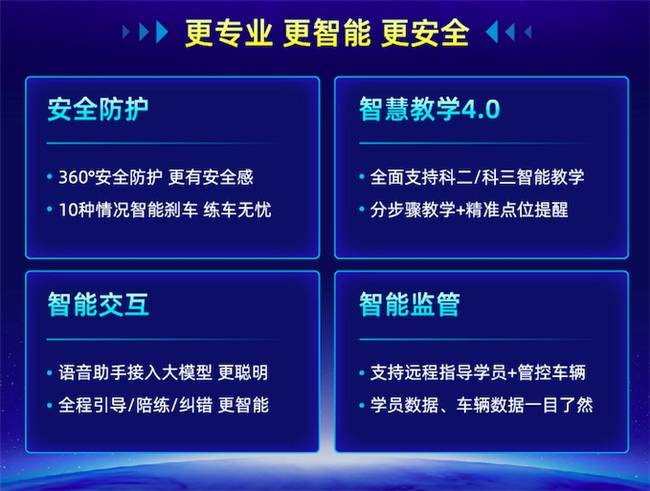 更专业 更智能 更安全

安全防护

• 360°安全防护 更有安全感
• 10种情况智能刹车 练车无忧

智慧教学4.0

• 全面支持科二/科三智能教学
• 分步骤教学+精准点位提醒

智能交互

• 语音助手接入大模型 更聪明
• 全程引导/陪练/纠错 更智能

智能监管

• 支持远程指导学员+管控车辆
• 学员数据、车辆数据一目了然